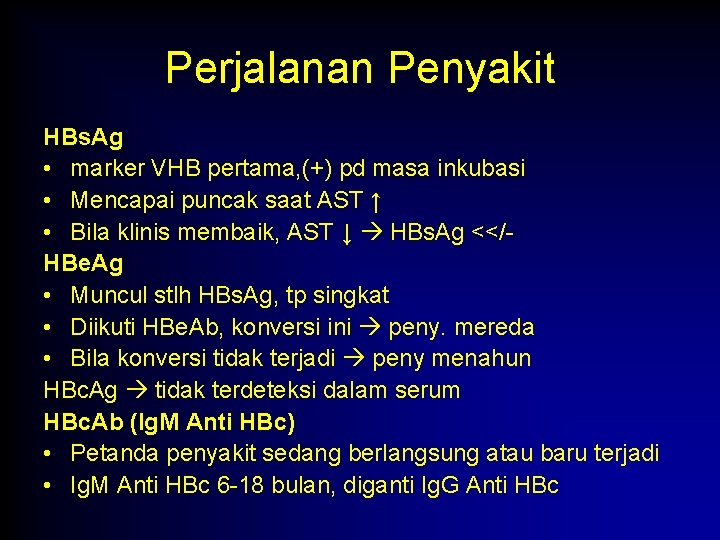 Perjalanan Penyakit

HBsAg
• marker VHB pertama,(+) pd masa inkubasi
• Mencapai puncak saat AST ↑
• Bila klinis membaik, AST ↓ → HBsAg <</-
HBeAg
• Muncul stlh HBsAg, tp singkat
• Diikuti HBeAb, konversi ini → peny. mereda
• Bila konversi tidak terjadi → peny menahun
HBcAg → tidak terdeteksi dalam serum
HBcAb (IgM Anti HBc)
• Petanda penyakit sedang berlangsung atau baru terjadi
• IgM Anti HBc 6-18 bulan, diganti IgG Anti HBc